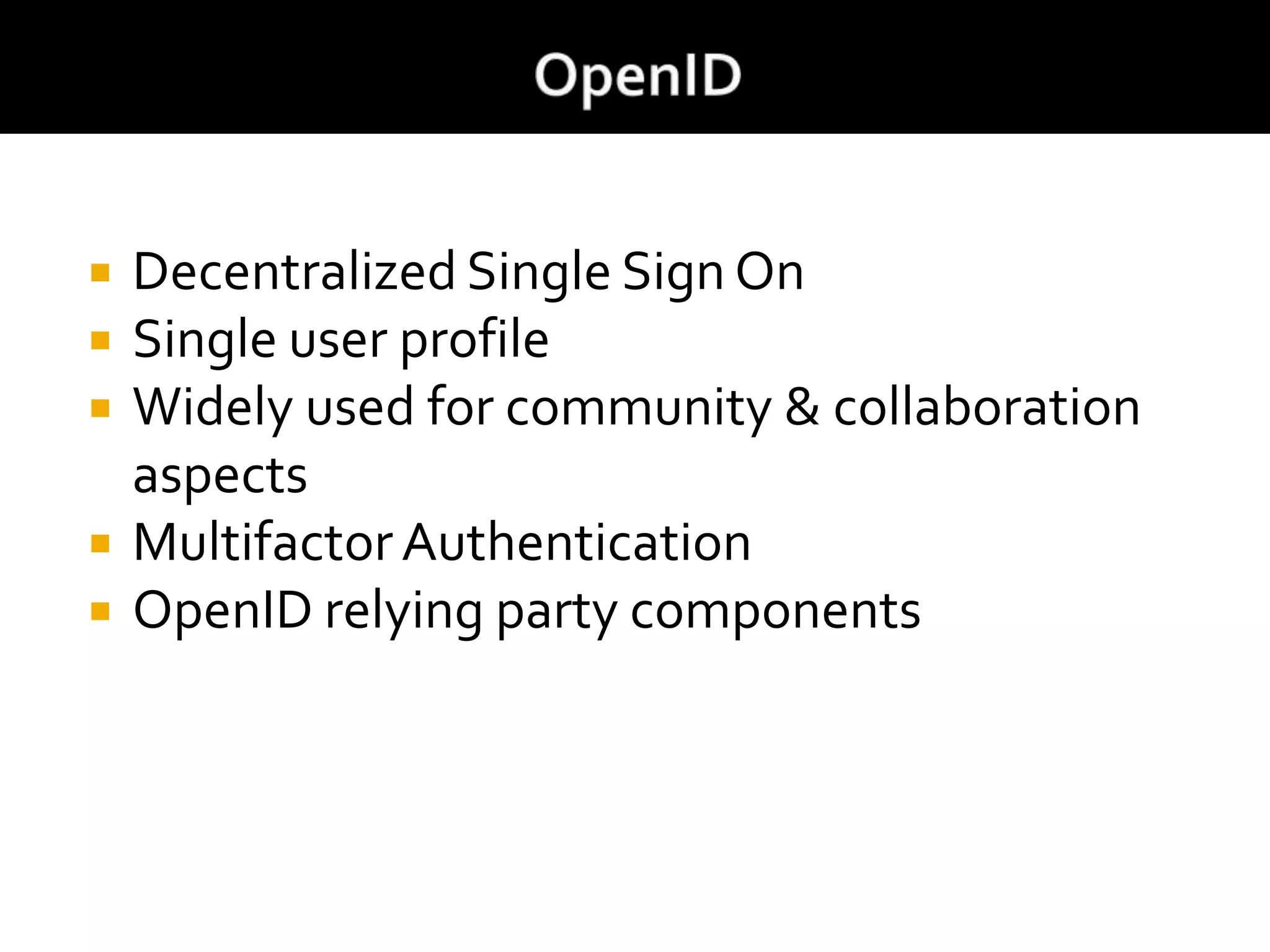 OpenID

- Decentralized Single Sign On
- Single user profile
- Widely used for community & collaboration aspects
- Multifactor Authentication
- OpenID relying party components